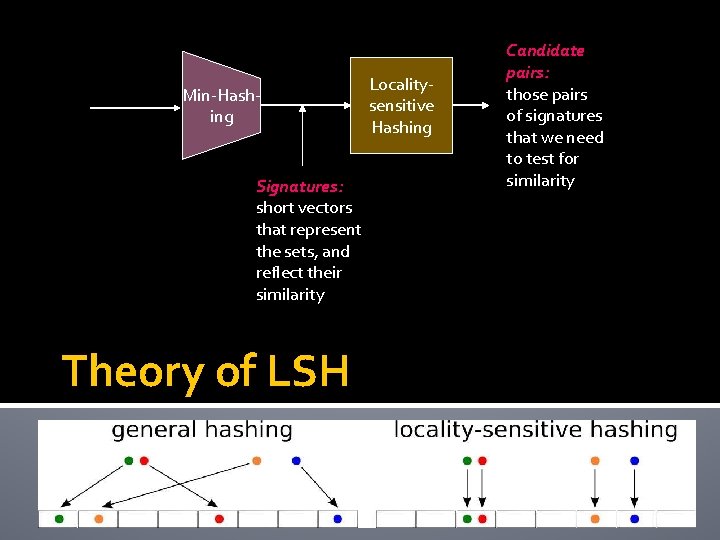 Min-Hashing

Locality-sensitive Hashing

Candidate pairs: those pairs of signatures that we need to test for similarity

Signatures: short vectors that represent the sets, and reflect their similarity

Theory of LSH

general hashing

locality-sensitive hashing